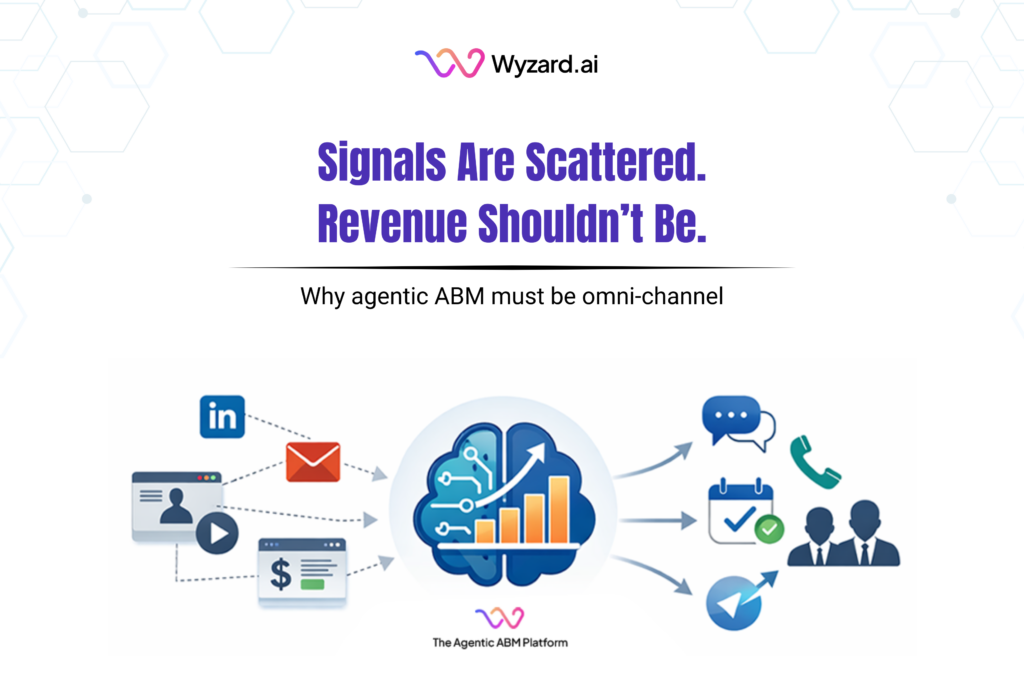 Wyzard.ai

Signals Are Scattered.
Revenue Shouldn't Be.

Why agentic ABM must be omni-channel

in

$

The Agentic ABM Platform